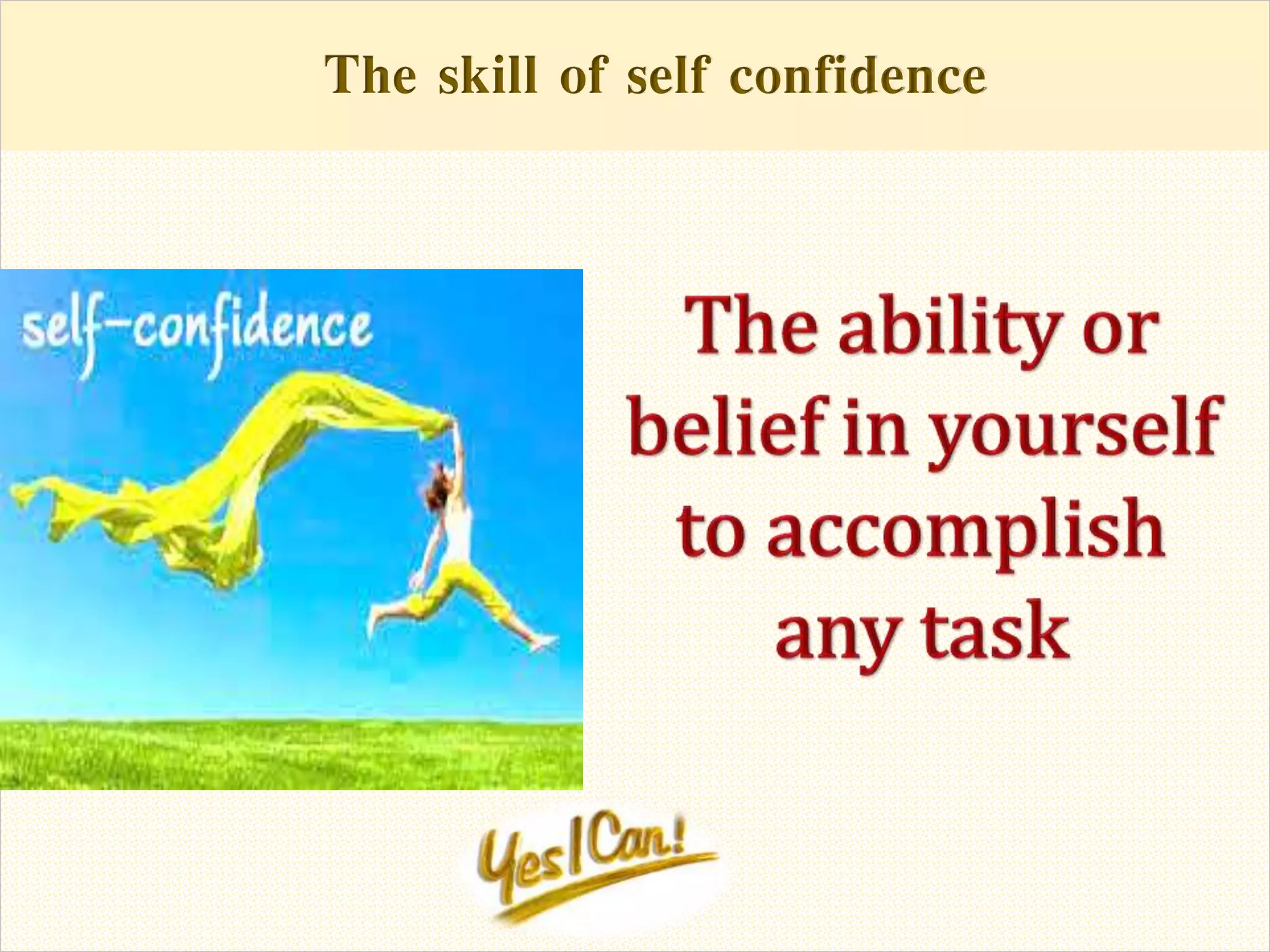 The skill of self confidence

self-confidence

The ability or belief in yourself to accomplish any task

Yes I Can!